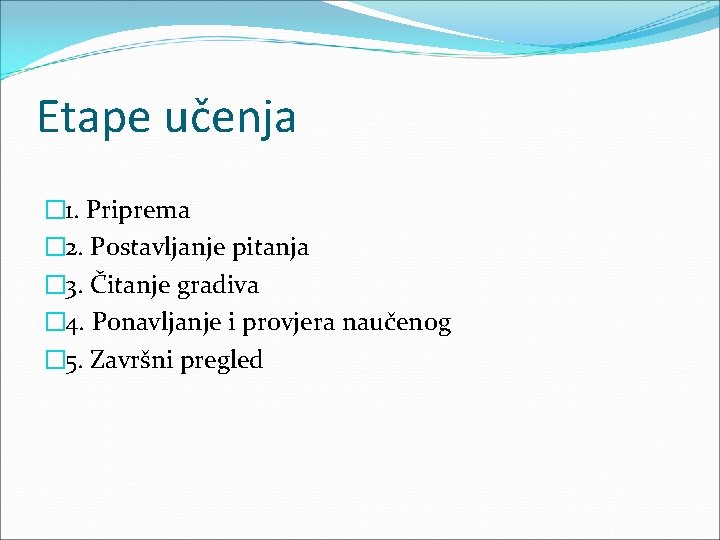 Etape učenja

1. Priprema
2. Postavljanje pitanja
3. Čitanje gradiva
4. Ponavljanje i provjera naučenog
5. Završni pregled